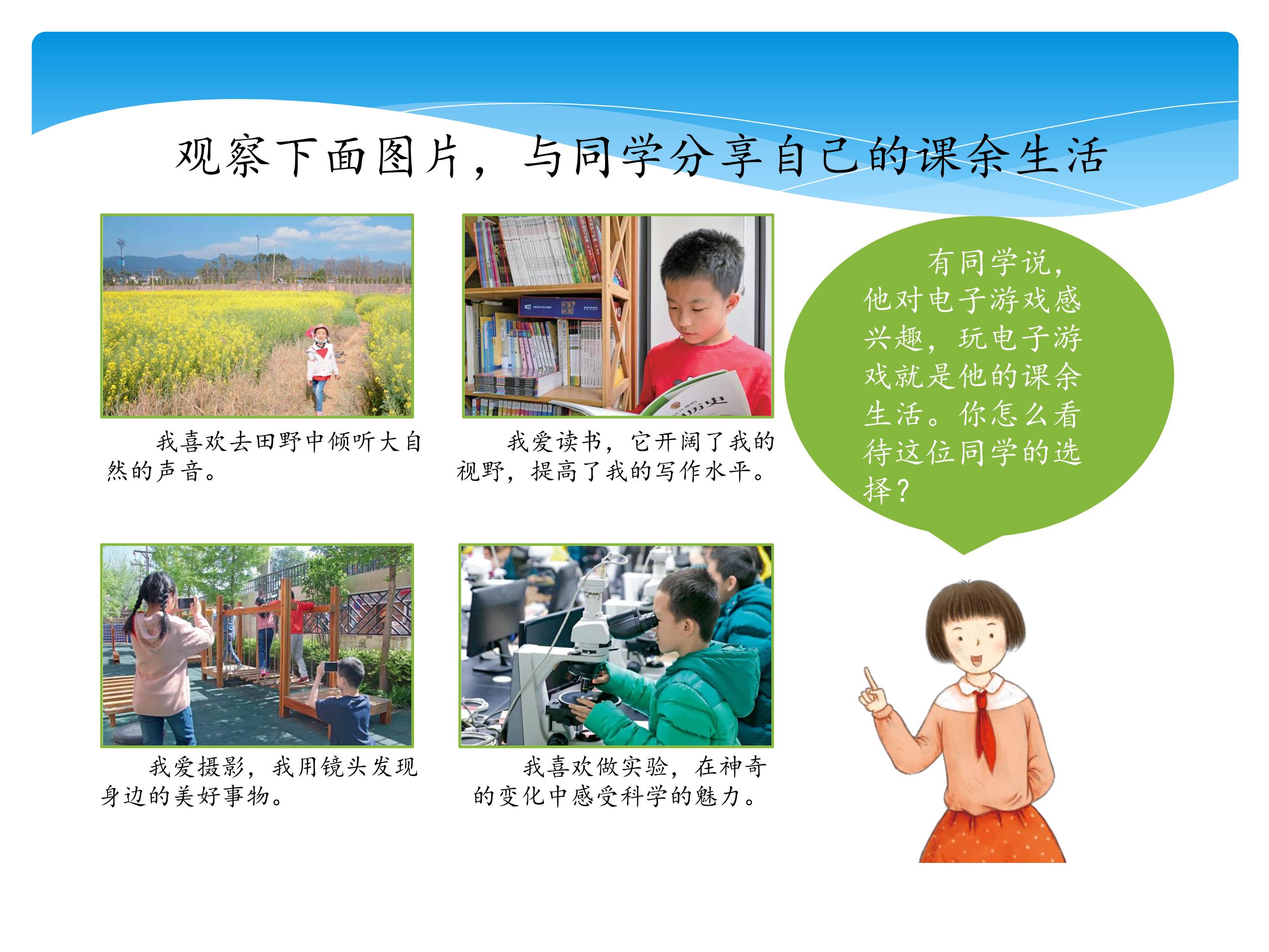 观察下面图片，与同学分享自己的课余生活

我喜欢去田野中倾听大自然的声音。

我爱读书，它开阔了我的视野，提高了我的写作水平。

有同学说，他对电子游戏感兴趣，玩电子游戏就是他的课余生活。你怎么看待这位同学的选择？

我爱摄影，我用镜头发现身边的美好事物。

我喜欢做实验，在神奇的变化中感受科学的魅力。